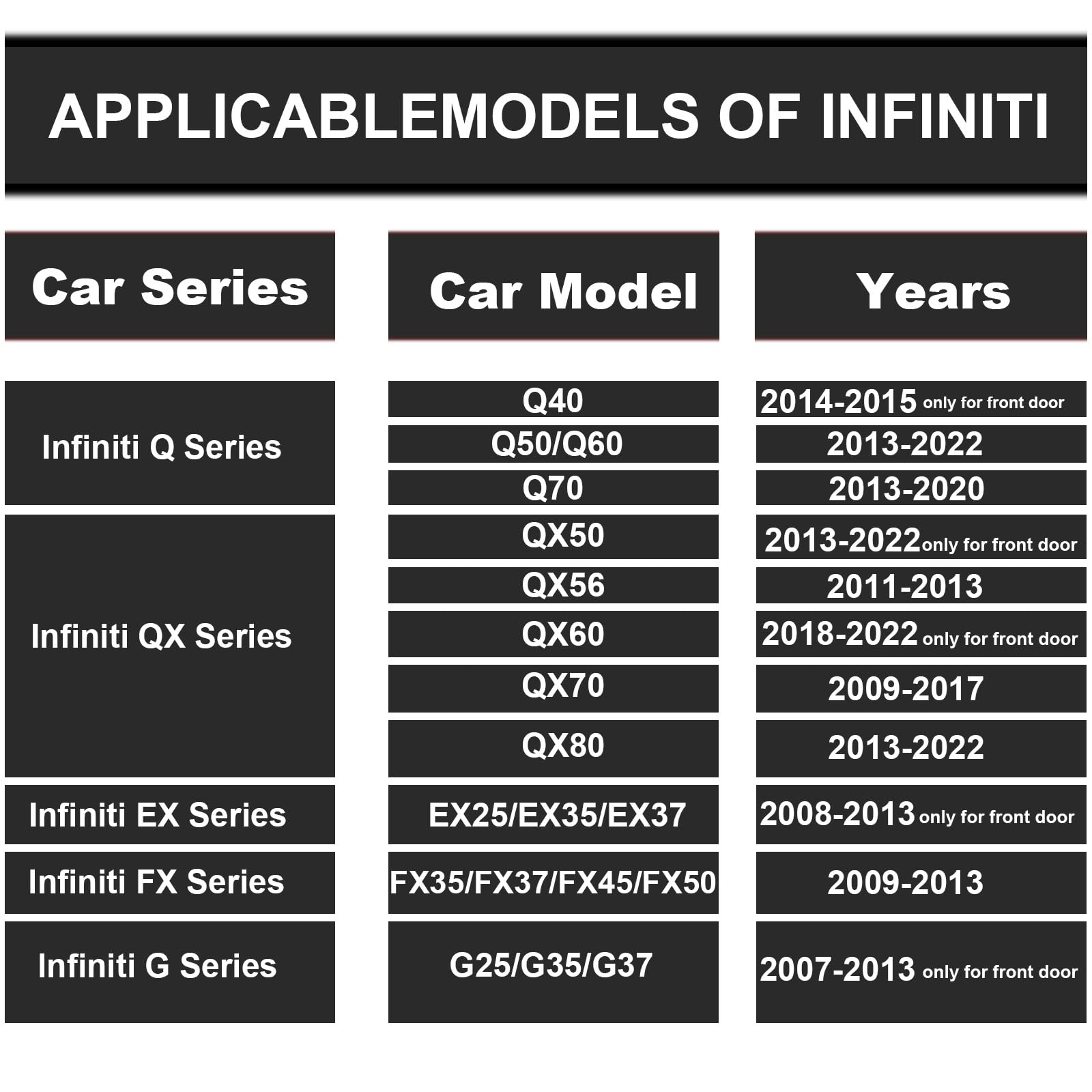 APPLICABLEMODELS OF INFINITI

| Car Series | Car Model | Years |
|---|---|---|
| Infiniti Q Series | Q40 | 2014-2015 only for front door |
| | Q50/Q60 | 2013-2022 |
| | Q70 | 2013-2020 |
| Infiniti QX Series | QX50 | 2013-2022only for front door |
| | QX56 | 2011-2013 |
| | QX60 | 2018-2022 only for front door |
| | QX70 | 2009-2017 |
| | QX80 | 2013-2022 |
| Infiniti EX Series | EX25/EX35/EX37 | 2008-2013 only for front door |
| Infiniti FX Series | FX35/FX37/FX45/FX50 | 2009-2013 |
| Infiniti G Series | G25/G35/G37 | 2007-2013 only for front door |